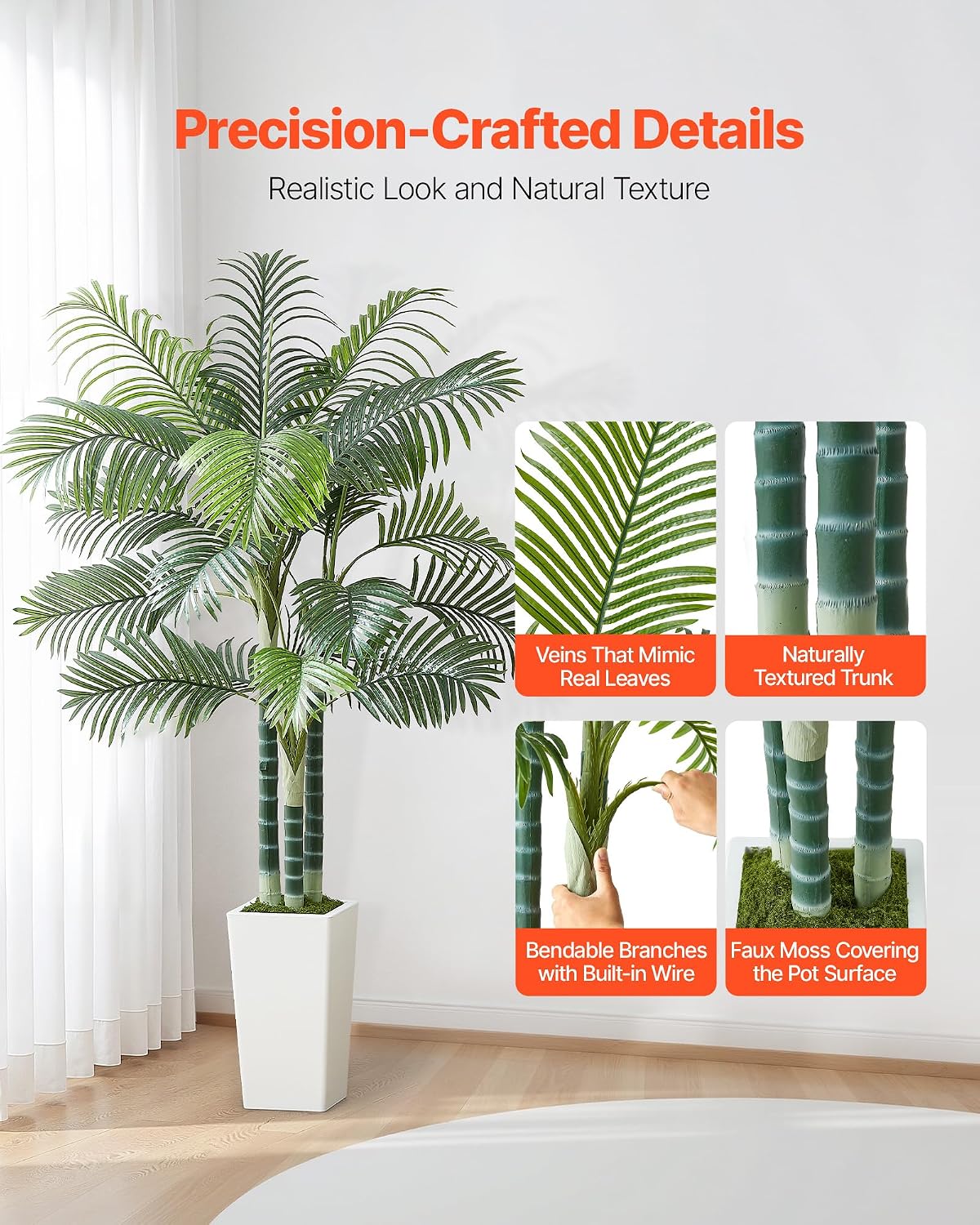 Precision-Crafted Details

Realistic Look and Natural Texture

Veins That Mimic Real Leaves

Naturally Textured Trunk

Bendable Branches with Built-in Wire

Faux Moss Covering the Pot Surface